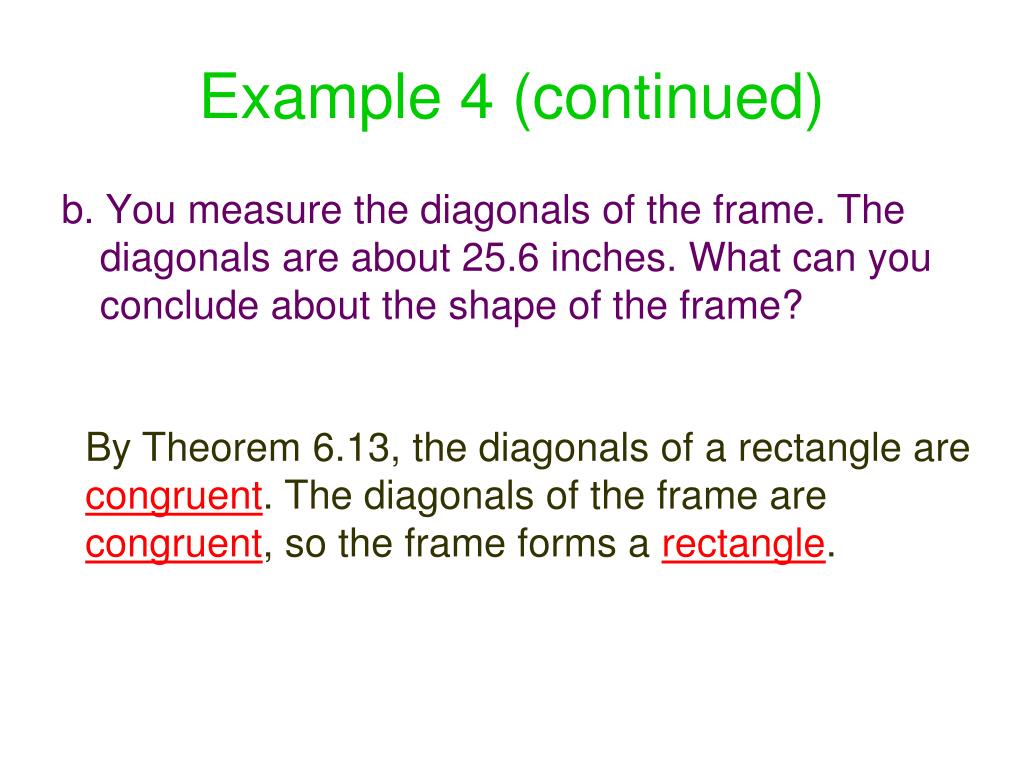 Example 4 (continued)

b. You measure the diagonals of the frame. The diagonals are about 25.6 inches. What can you conclude about the shape of the frame?

By Theorem 6.13, the diagonals of a rectangle are congruent. The diagonals of the frame are congruent, so the frame forms a rectangle.